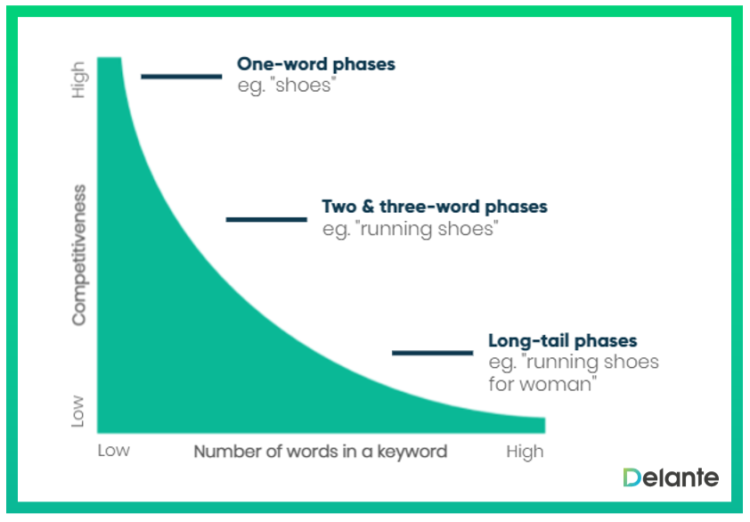 High

Competitiveness

Low

One-word phases
eg. "shoes"

Two & three-word phases
eg. "running shoes"

Long-tail phases
eg. "running shoes for woman"

Low

Number of words in a keyword

High

Delante